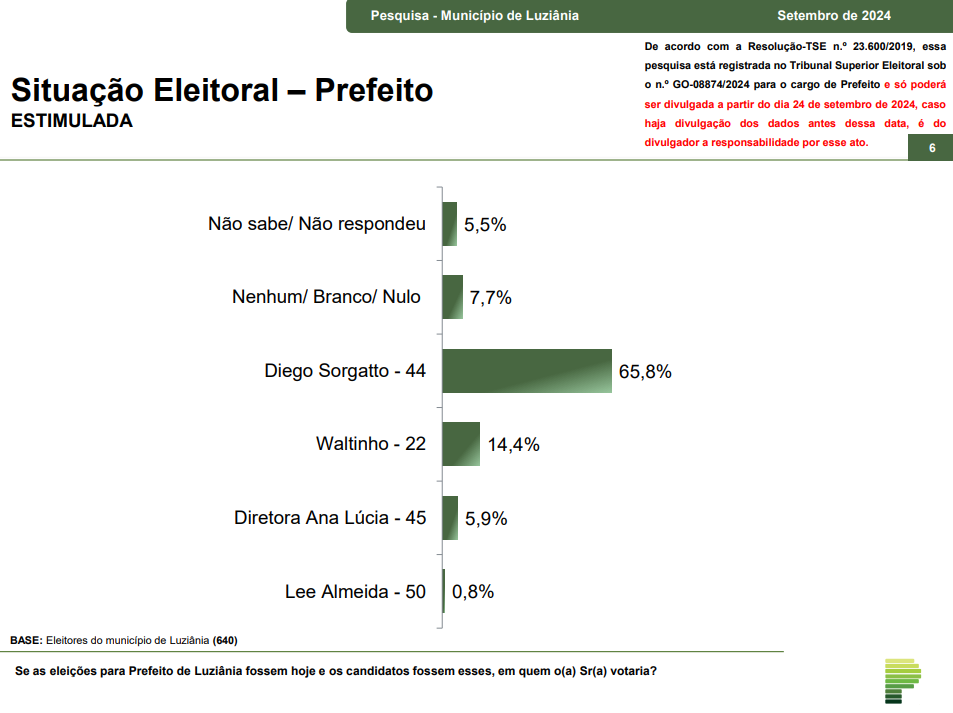 Pesquisa - Município de Luziânia
Setembro de 2024

De acordo com a Resolução-TSE n.º 23.600/2019, essa pesquisa está registrada no Tribunal Superior Eleitoral sob o n.º GO-08874/2024 para o cargo de Prefeito e só poderá ser divulgada a partir do dia 24 de setembro de 2024, caso haja divulgação dos dados antes dessa data, é do divulgador a responsabilidade por esse ato.

6

Situação Eleitoral – Prefeito
ESTIMULADA

Não sabe/ Não respondeu 5,5%
Nenhum/ Branco/ Nulo 7,7%
Diego Sorgatto - 44 65,8%
Waltinho - 22 14,4%
Diretora Ana Lúcia - 45 5,9%
Lee Almeida - 50 0,8%

BASE: Eleitores do município de Luziânia (640)

Se as eleições para Prefeito de Luziânia fossem hoje e os candidatos fossem esses, em quem o(a) Sr(a) votaria?